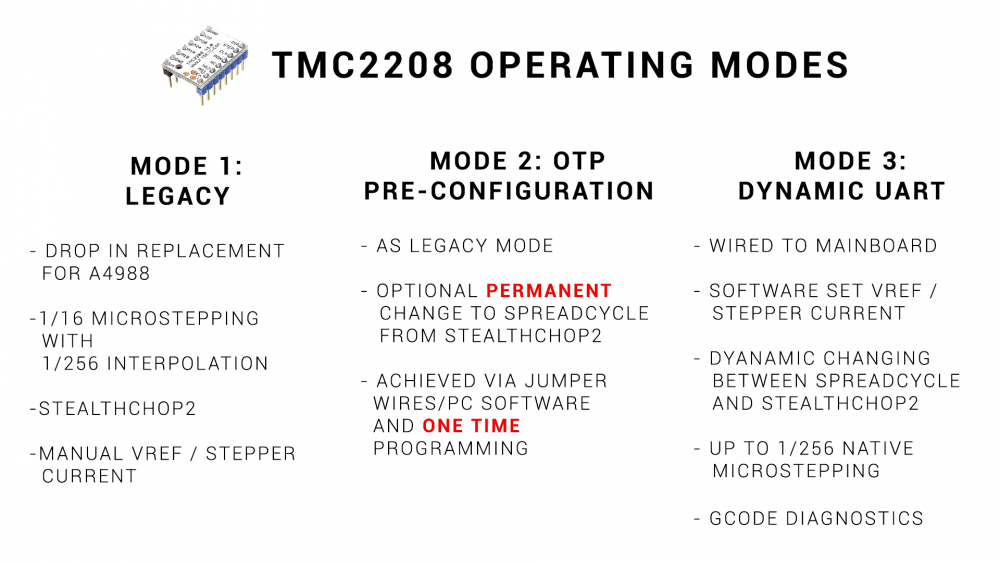 TMC2208 OPERATING MODES

MODE 1:
LEGACY

- DROP IN REPLACEMENT FOR A4988

-1/16 MICROSTEPPING WITH 1/256 INTERPOLATION

-STEALTHCHOP2

-MANUAL VREF / STEPPER CURRENT

MODE 2: OTP
PRE-CONFIGURATION

- AS LEGACY MODE

- OPTIONAL PERMANENT CHANGE TO SPREADCYCLE FROM STEALTHCHOP2

- ACHIEVED VIA JUMPER WIRES/PC SOFTWARE AND ONE TIME PROGRAMMING

MODE 3:
DYNAMIC UART

- WIRED TO MAINBOARD

- SOFTWARE SET VREF / STEPPER CURRENT

- DYANAMIC CHANGING BETWEEN SPREADCYCLE AND STEALTHCHOP2

- UP TO 1/256 NATIVE MICROSTEPPING

- GCODE DIAGNOSTICS